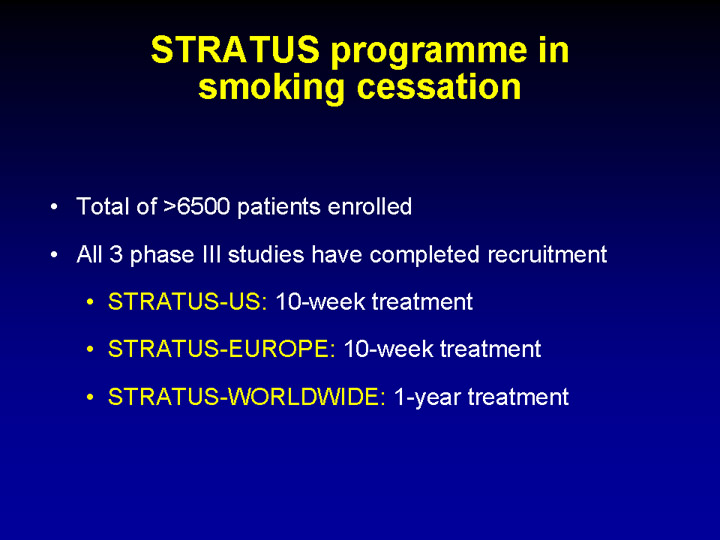 STRATUS programme in smoking cessation

• Total of >6500 patients enrolled

• All 3 phase III studies have completed recruitment

• STRATUS-US: 10-week treatment

• STRATUS-EUROPE: 10-week treatment

• STRATUS-WORLDWIDE: 1-year treatment